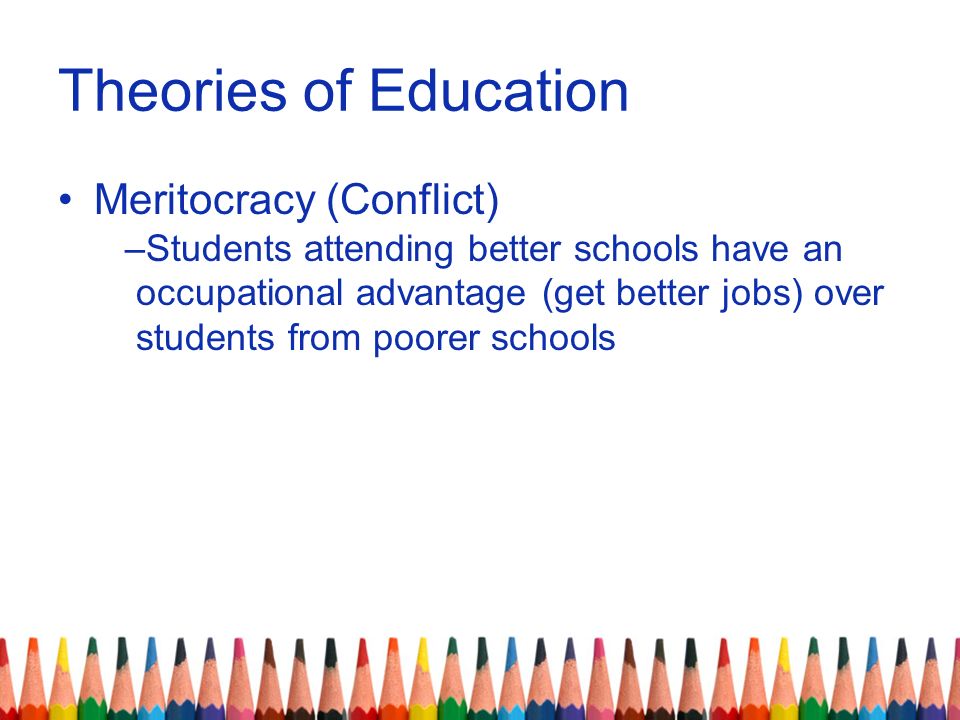 Theories of Education

• Meritocracy (Conflict)
–Students attending better schools have an occupational advantage (get better jobs) over students from poorer schools